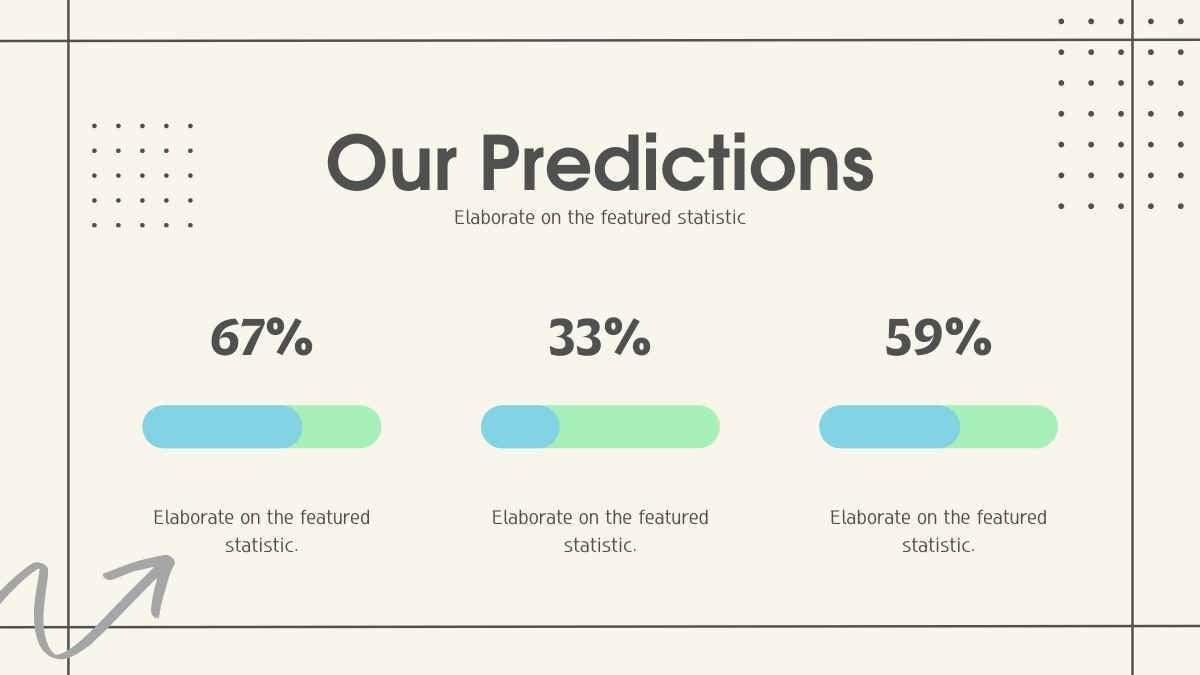 Our Predictions

Elaborate on the featured statistic

67%

Elaborate on the featured statistic.

33%

Elaborate on the featured statistic.

59%

Elaborate on the featured statistic.